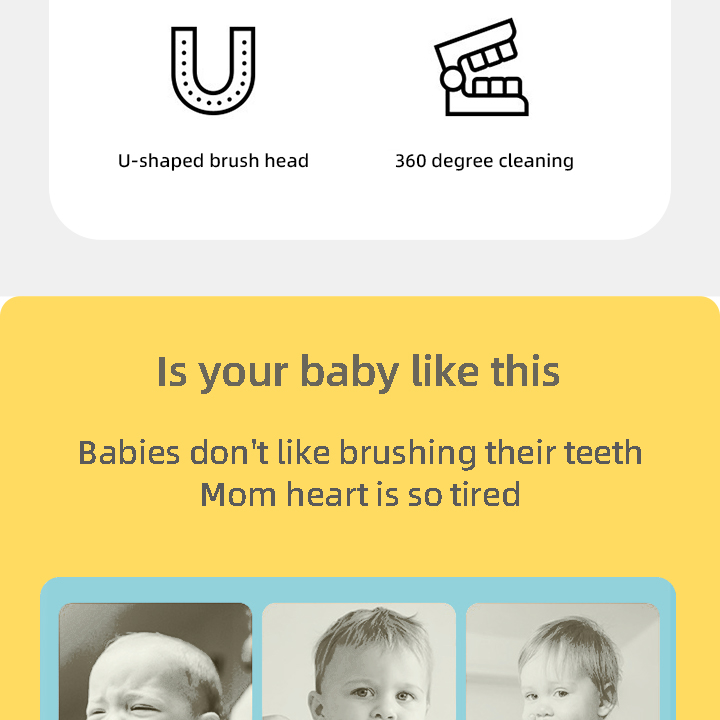 U-shaped brush head

360 degree cleaning

Is your baby like this

Babies don't like brushing their teeth
Mom heart is so tired